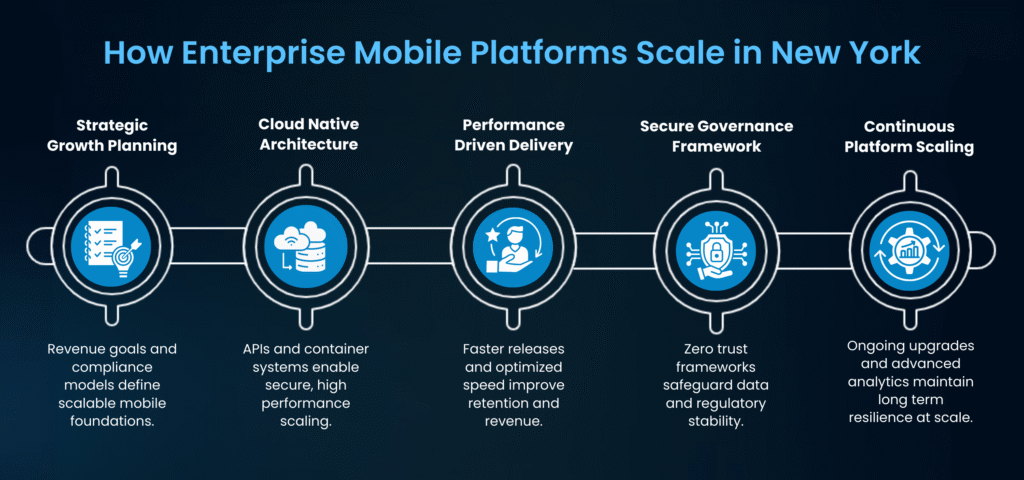 How Enterprise Mobile Platforms Scale in New York

Strategic Growth Planning

Revenue goals and compliance models define scalable mobile foundations.

Cloud Native Architecture

APIs and container systems enable secure, high performance scaling.

Performance Driven Delivery

Faster releases and optimized speed improve retention and revenue.

Secure Governance Framework

Zero trust frameworks safeguard data and regulatory stability.

Continuous Platform Scaling

Ongoing upgrades and advanced analytics maintain long term resilience at scale.